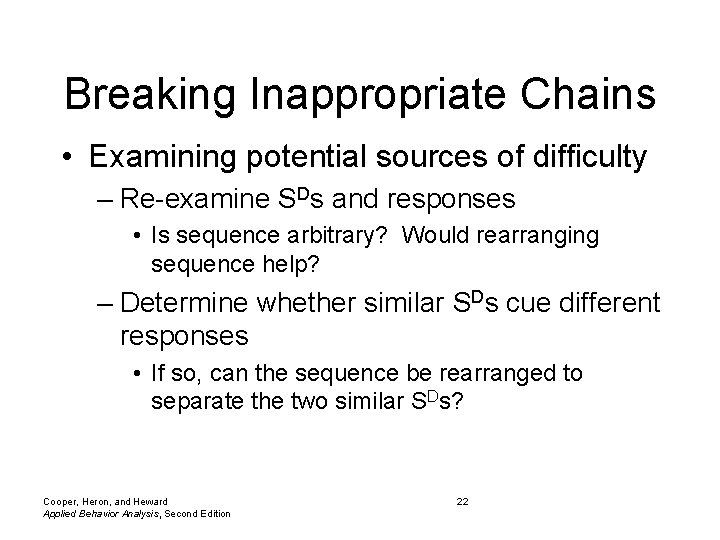 Breaking Inappropriate Chains

• Examining potential sources of difficulty

– Re-examine $S^D$s and responses

• Is sequence arbitrary? Would rearranging sequence help?

– Determine whether similar $S^D$s cue different responses

• If so, can the sequence be rearranged to separate the two similar $S^D$s?

Cooper, Heron, and Heward
Applied Behavior Analysis, Second Edition

22